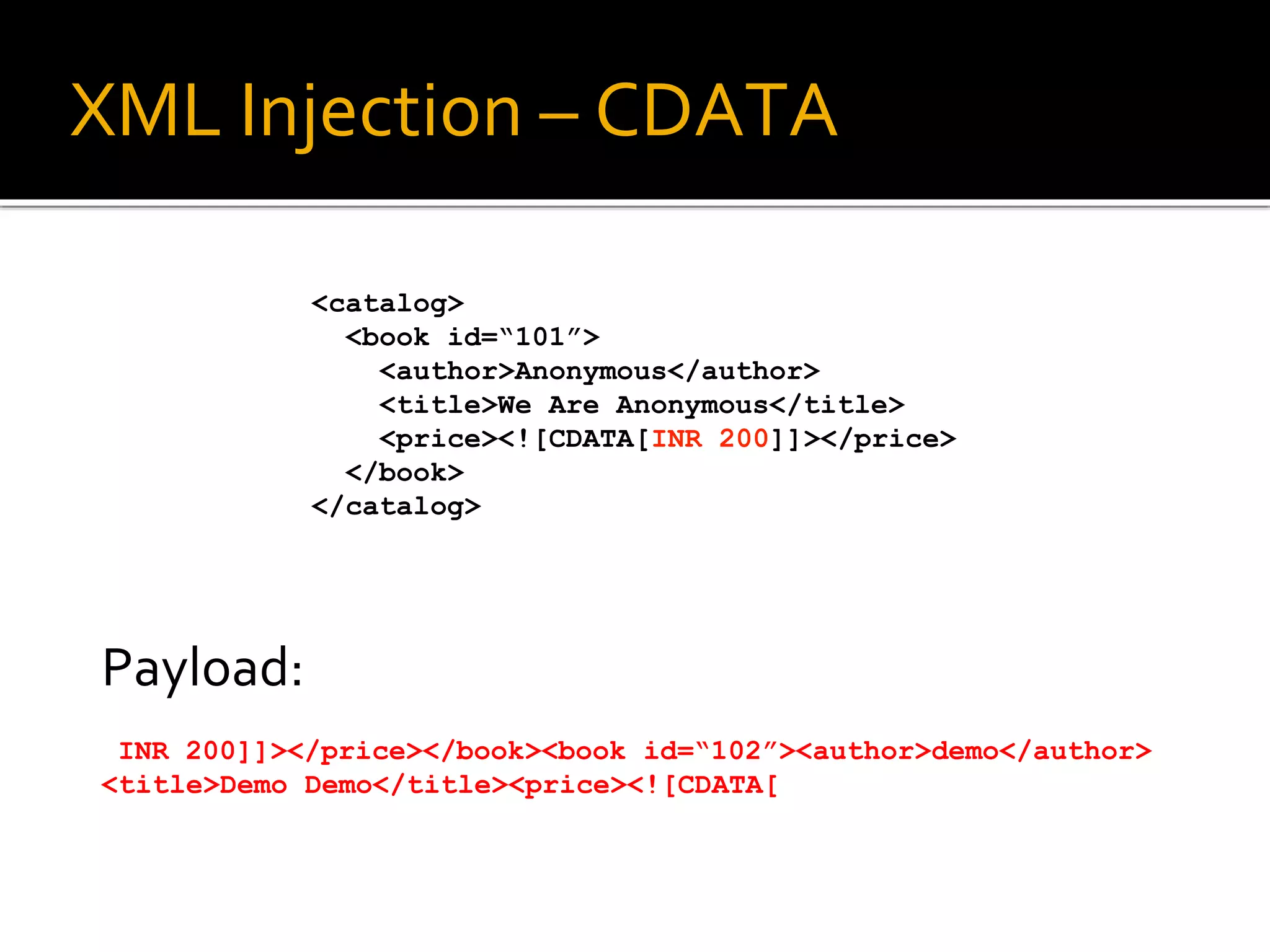 XML Injection – CDATA

<catalog>
<book id=“101”>
<author>Anonymous</author>
<title>We Are Anonymous</title>
<price><![CDATA[INR 200]]></price>
</book>
</catalog>

Payload:

INR 200]]></price></book><book id=“102”><author>demo</author><title>Demo Demo</title><price><![CDATA[